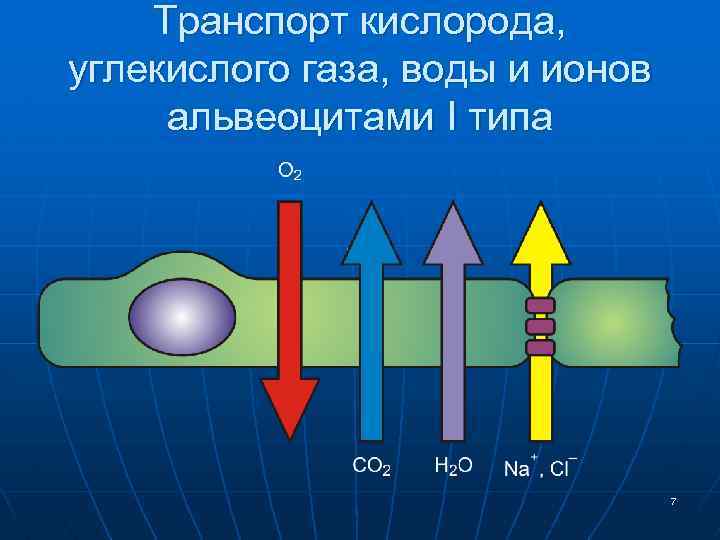 Транспорт кислорода, углекислого газа, воды и ионов альвеоцитами I типа

$O_2$

$CO_2$ $H_2O$ $Na^+$, $Cl^-$

7